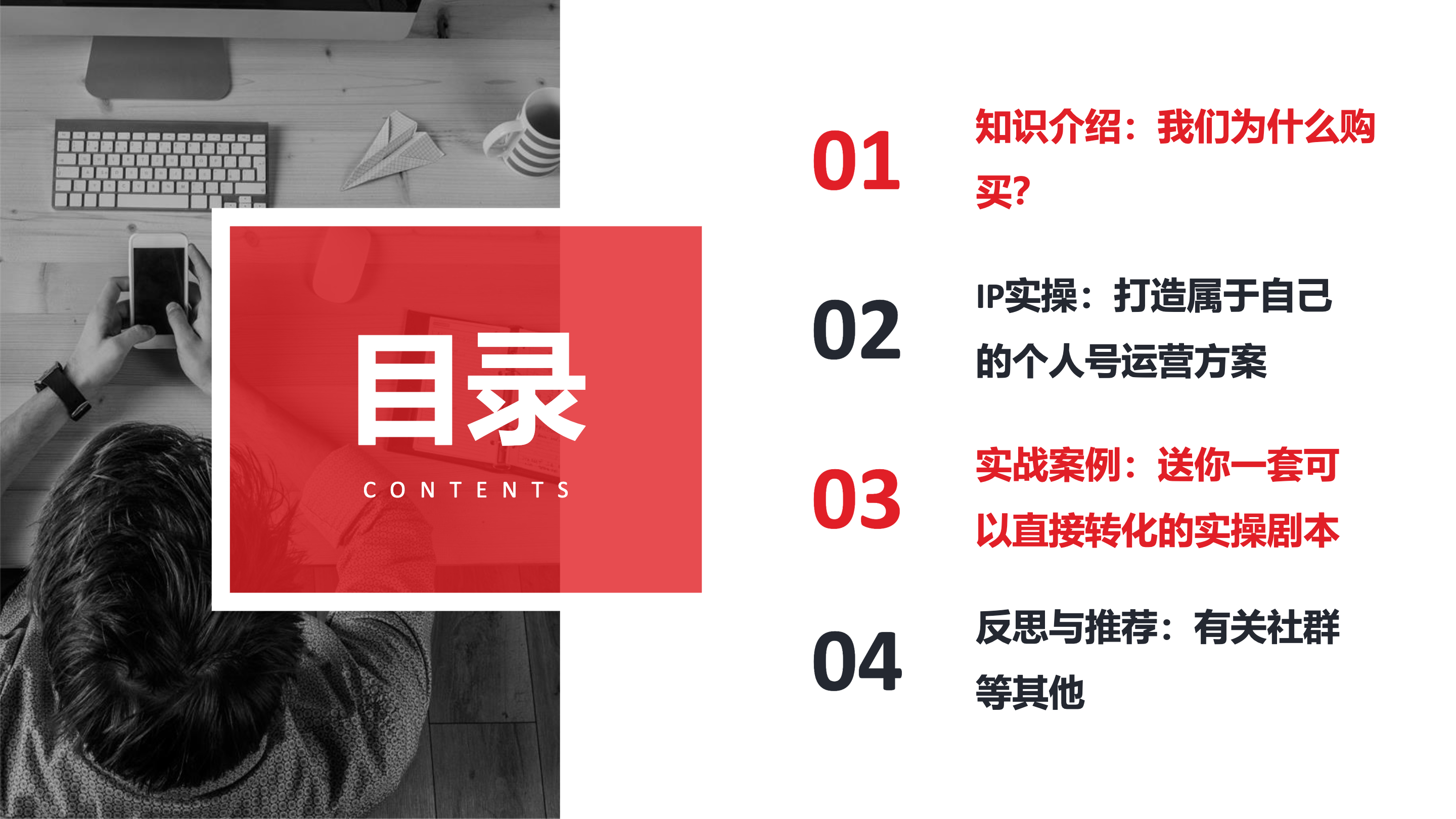 目录
CONTENTS

01
知识介绍：我们为什么购买?

02
IP实操：打造属于自己的个人号运营方案

03
实战案例：送你一套可以直接转化的实操剧本

04
反思与推荐：有关社群等其他